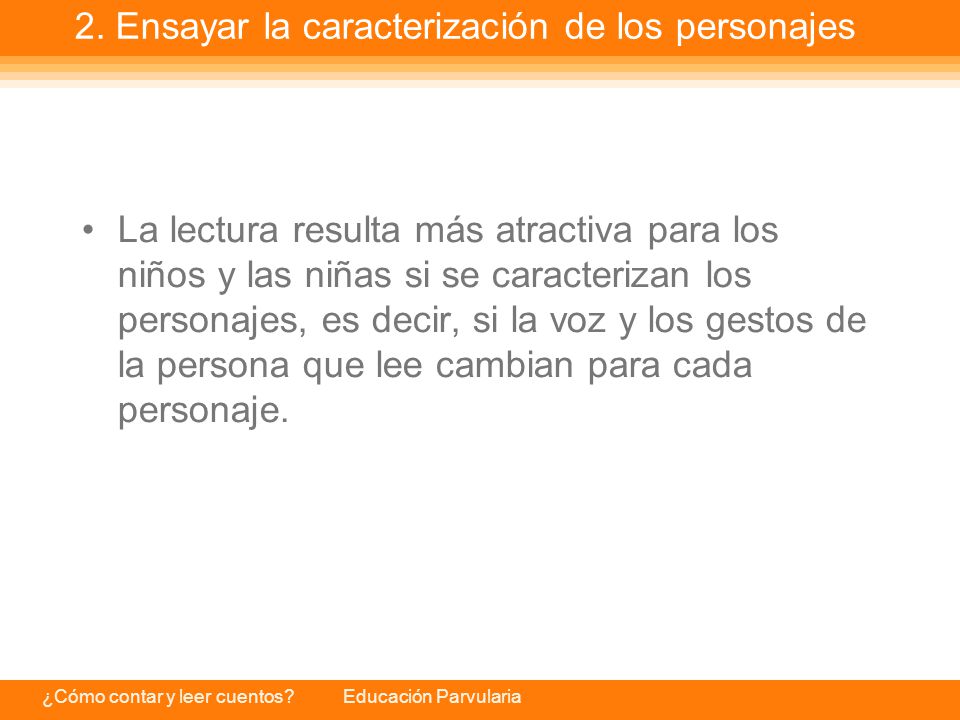 2. Ensayar la caracterización de los personajes

• La lectura resulta más atractiva para los niños y las niñas si se caracterizan los personajes, es decir, si la voz y los gestos de la persona que lee cambian para cada personaje.

¿Cómo contar y leer cuentos? Educación Parvularia